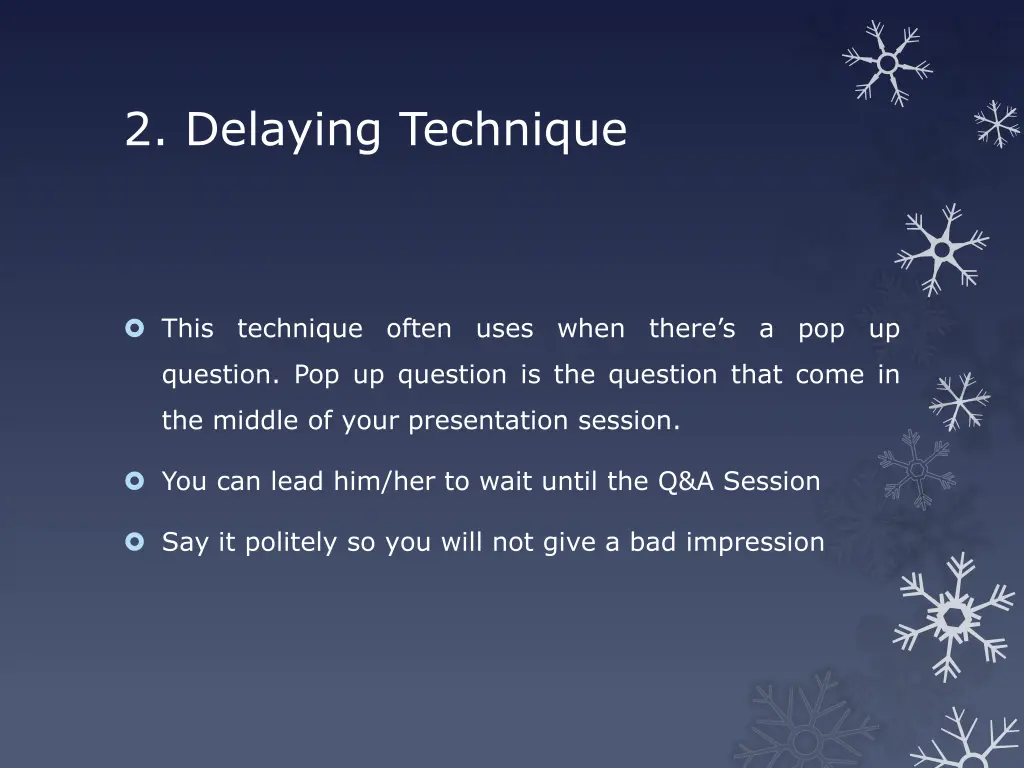 2. Delaying Technique

This technique often uses when there’s a pop up question. Pop up question is the question that come in the middle of your presentation session.

You can lead him/her to wait until the Q&A Session

Say it politely so you will not give a bad impression